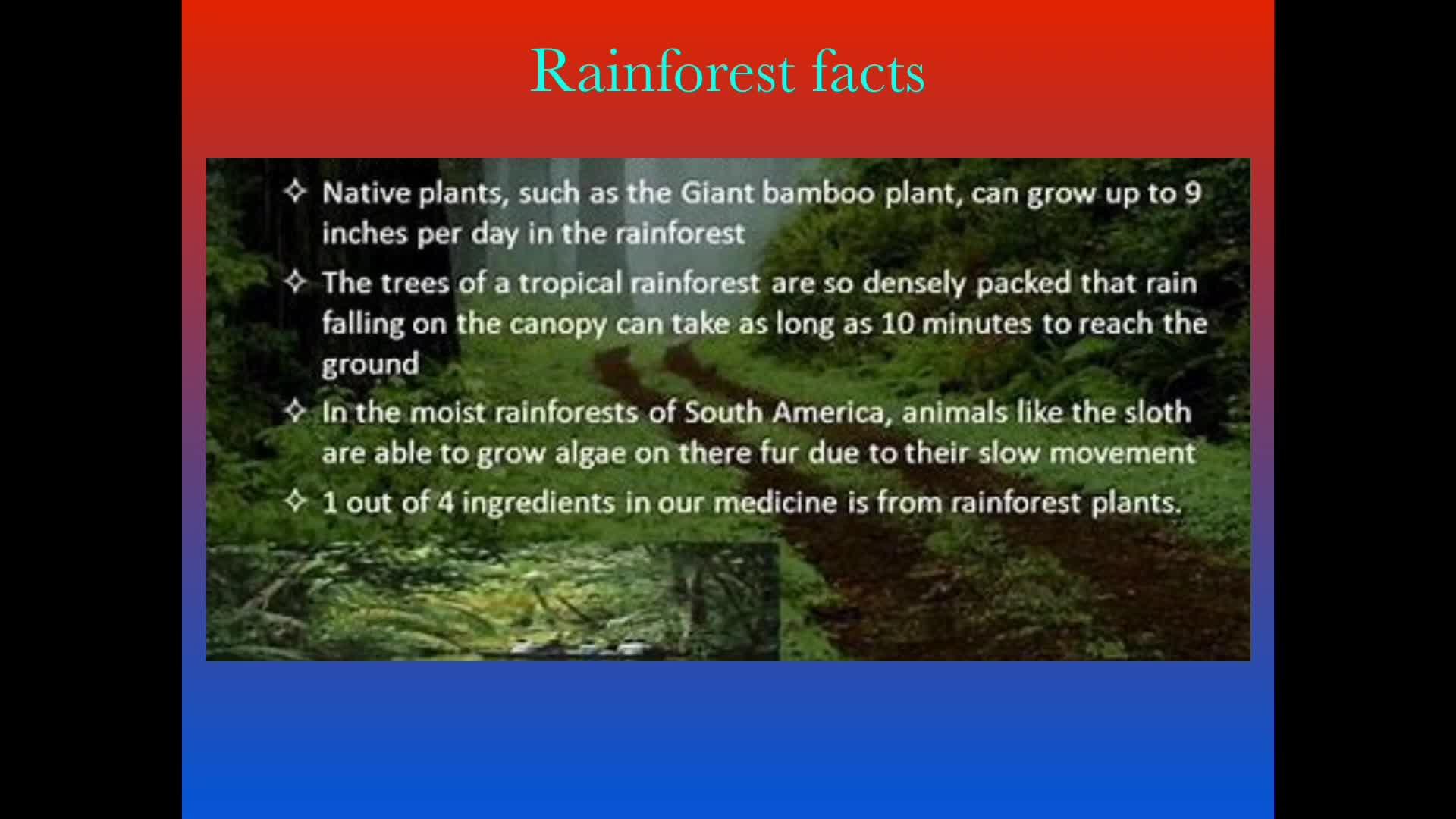 Rainforest facts

✧ Native plants, such as the Giant bamboo plant, can grow up to 9 inches per day in the rainforest

✧ The trees of a tropical rainforest are so densely packed that rain falling on the canopy can take as long as 10 minutes to reach the ground

✧ In the moist rainforests of South America, animals like the sloth are able to grow algae on there fur due to their slow movement

✧ 1 out of 4 ingredients in our medicine is from rainforest plants.